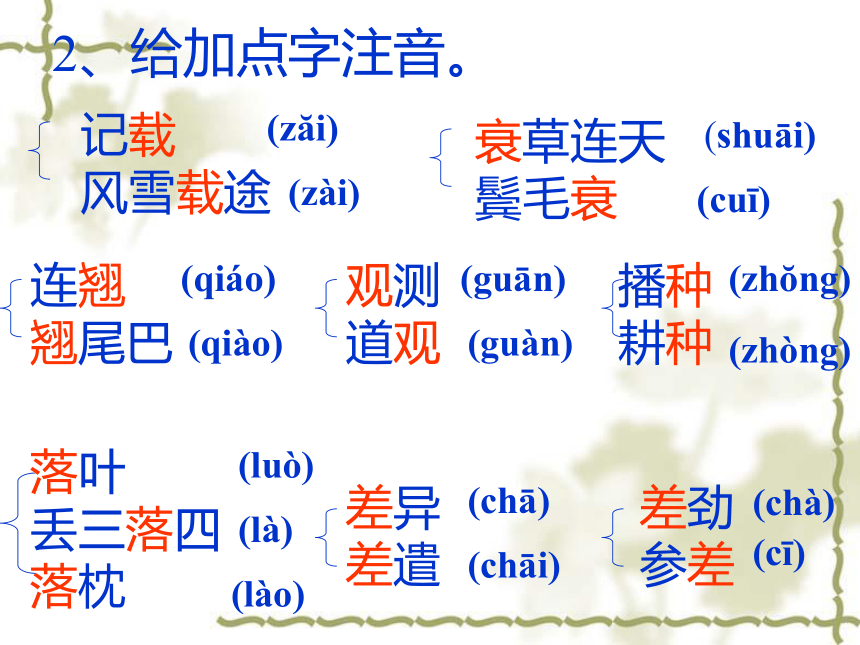 2、给加点字注音。

记载 (zǎi)
风雪载途 (zài)

衰草连天 (shuāi)
鬓毛衰 (cuī)

连翘 (qiáo)
翘尾巴 (qiào)

观测 (guān)
道观 (guàn)

播种 (zhǒng)
耕种 (zhòng)

落叶 (luò)
丢三落四 (là)
落枕 (lào)

差异 (chā)
差遣 (chāi)

差劲 (chà)
参差 (cī)